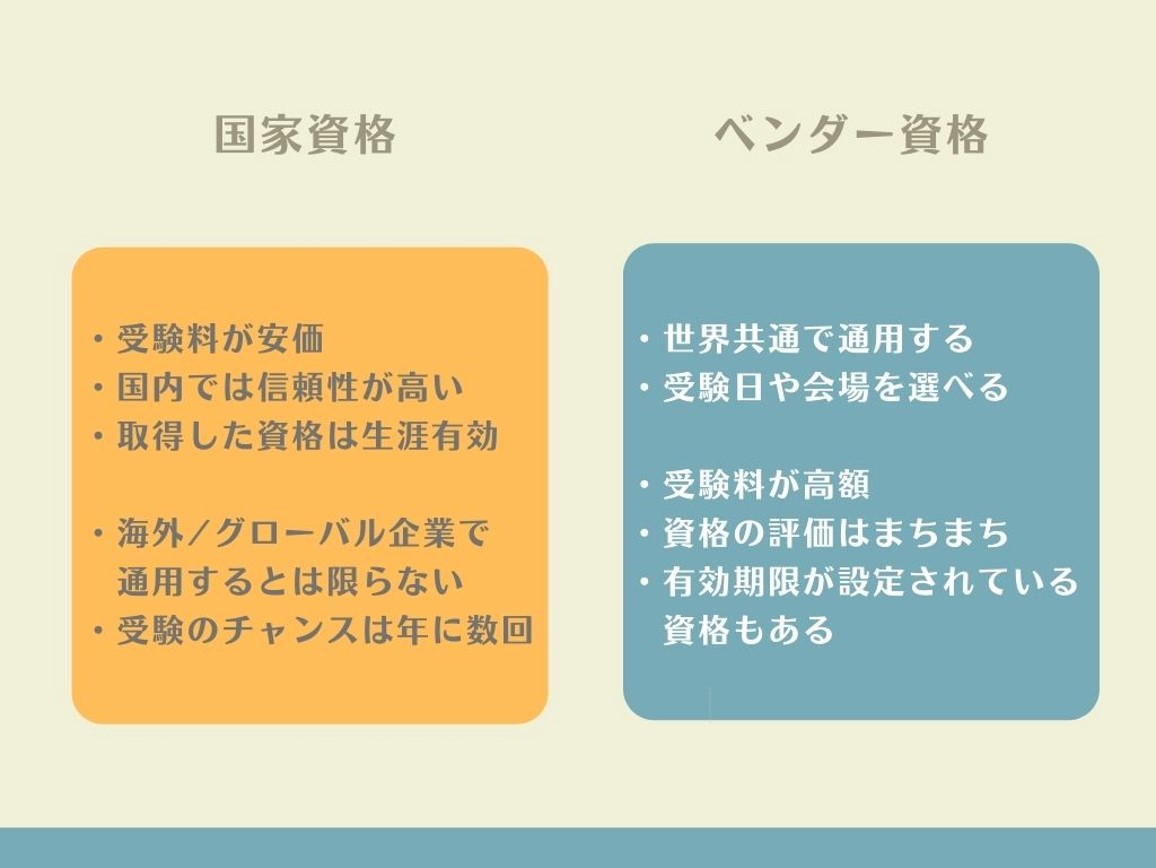 国家資格

・受験料が安価
・国内では信頼性が高い
・取得した資格は生涯有効

・海外/グローバル企業で通用するとは限らない
・受験のチャンスは年に数回

ベンダー資格

・世界共通で通用する
・受験日や会場を選べる

・受験料が高額
・資格の評価はまちまち
・有効期限が設定されている資格もある